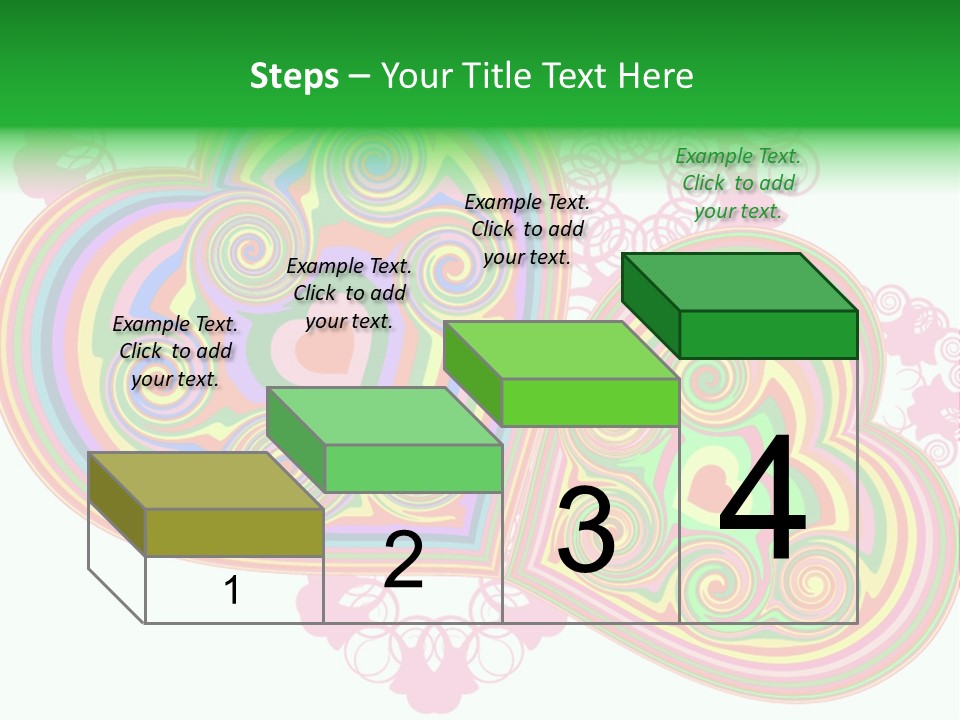 Steps – Your Title Text Here

Example Text. Click to add your text.

Example Text. Click to add your text.

Example Text. Click to add your text.

Example Text. Click to add your text.

1

2

3

4